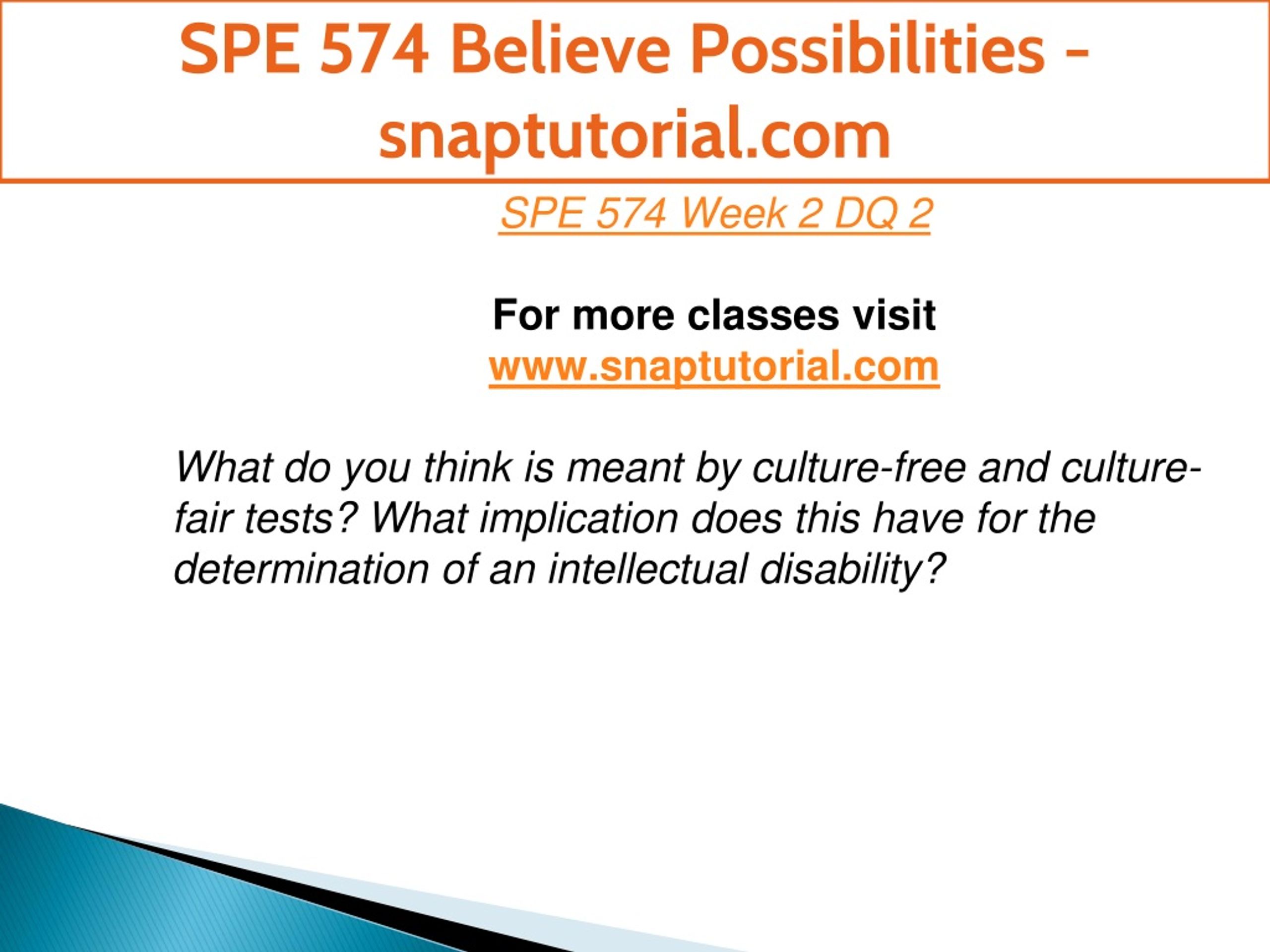 SPE 574 Believe Possibilities - snaptutorial.com

SPE 574 Week 2 DQ 2

For more classes visit
www.snaptutorial.com

What do you think is meant by culture-free and culture-fair tests? What implication does this have for the determination of an intellectual disability?